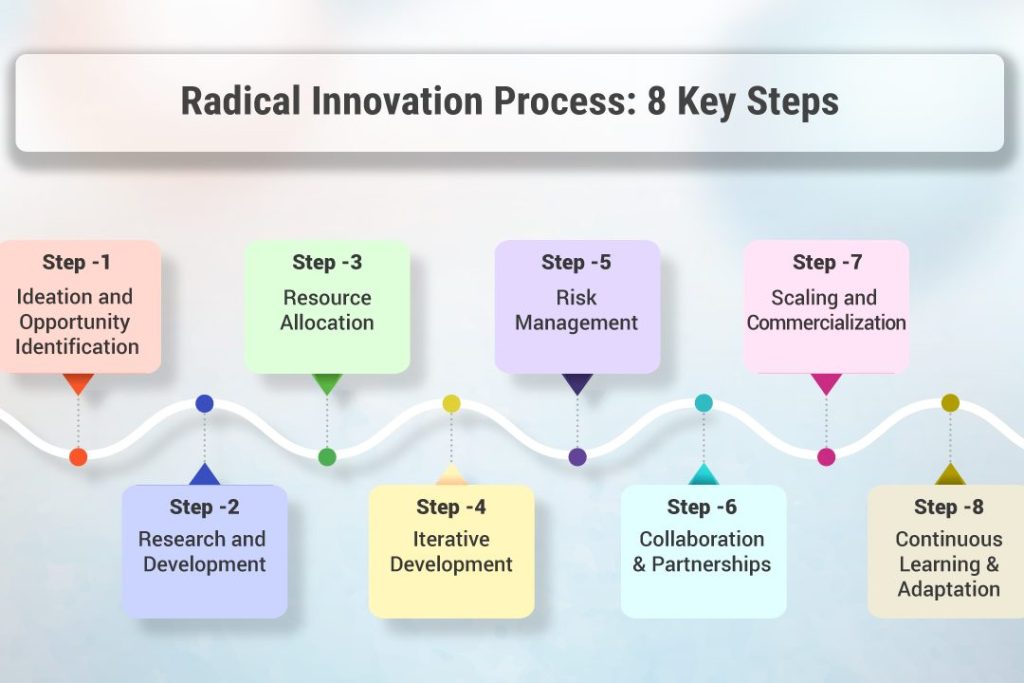 Radical Innovation Process: 8 Key Steps

Step -1
Ideation and Opportunity Identification

Step -2
Research and Development

Step -3
Resource Allocation

Step -4
Iterative Development

Step -5
Risk Management

Step -6
Collaboration & Partnerships

Step -7
Scaling and Commercialization

Step -8
Continuous Learning & Adaptation